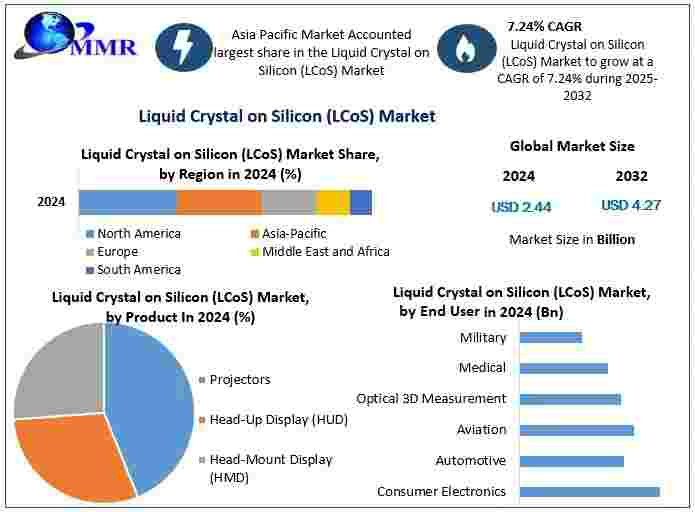 MMR

Asia Pacific Market Accounted largest share in the Liquid Crystal on Silicon (LCoS) Market

7.24% CAGR
Liquid Crystal on Silicon (LCoS) Market to grow at a CAGR of 7.24% during 2025-2032

Liquid Crystal on Silicon (LCoS) Market

Liquid Crystal on Silicon (LCoS) Market Share, by Region in 2024 (%)

2024

North America
Asia-Pacific
Europe
Middle East and Africa
South America

Global Market Size

2024
2032

USD 2.44
USD 4.27

Market Size in Billion

Liquid Crystal on Silicon (LCoS) Market, by Product In 2024 (%)

Projectors
Head-Up Display (HUD)
Head-Mount Display (HMD)

Liquid Crystal on Silicon (LCoS) Market, by End User in 2024 (Bn)

Military
Medical
Optical 3D Measurement
Aviation
Automotive
Consumer Electronics